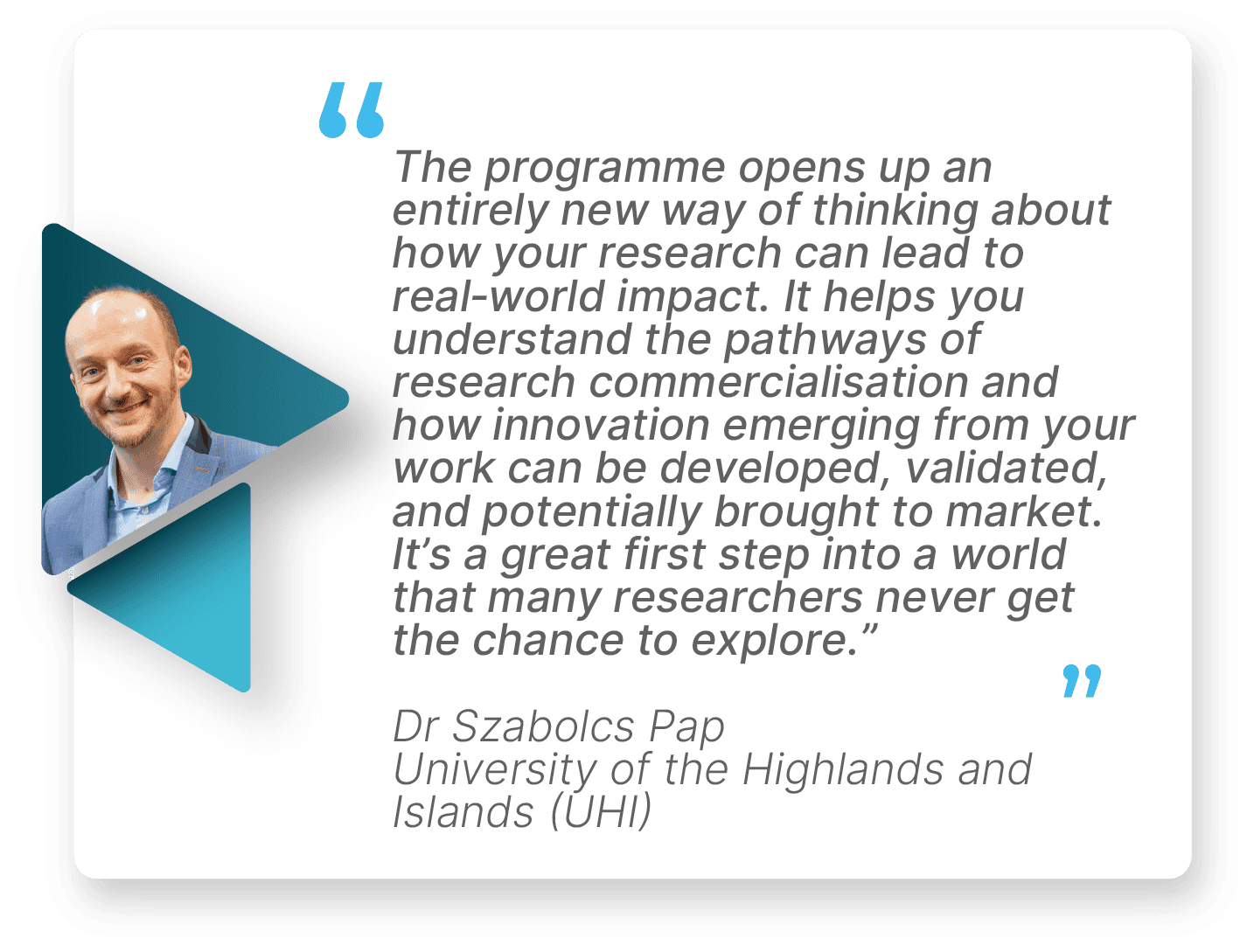 “

The programme opens up an entirely new way of thinking about how your research can lead to real-world impact. It helps you understand the pathways of research commercialisation and how innovation emerging from your work can be developed, validated, and potentially brought to market. It’s a great first step into a world that many researchers never get the chance to explore.”

”

Dr Szabolcs Pap
University of the Highlands and Islands (UHI)